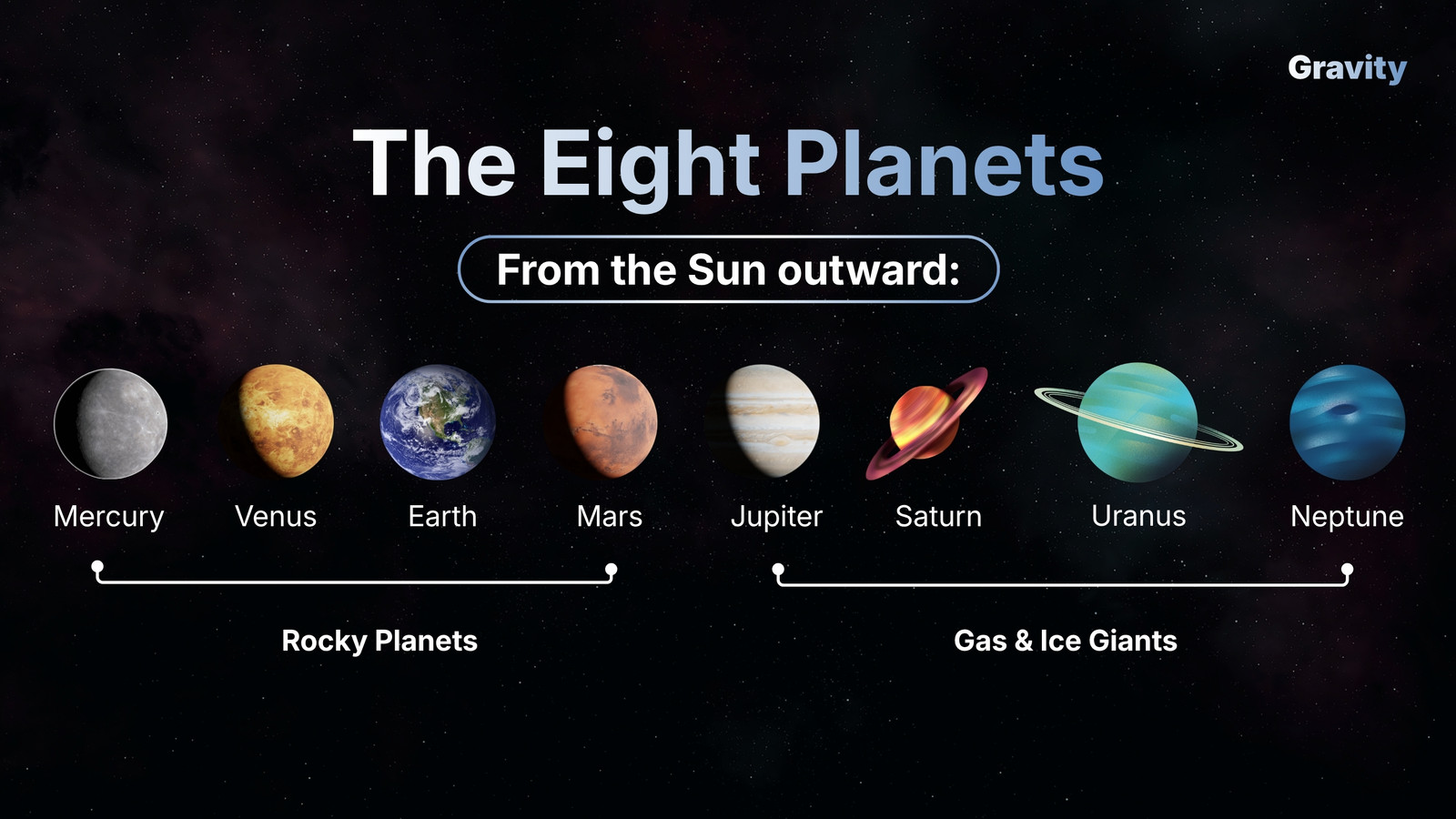 Gravity

The Eight Planets

From the Sun outward:

Mercury Venus Earth Mars Jupiter Saturn Uranus Neptune

Rocky Planets

Gas & Ice Giants